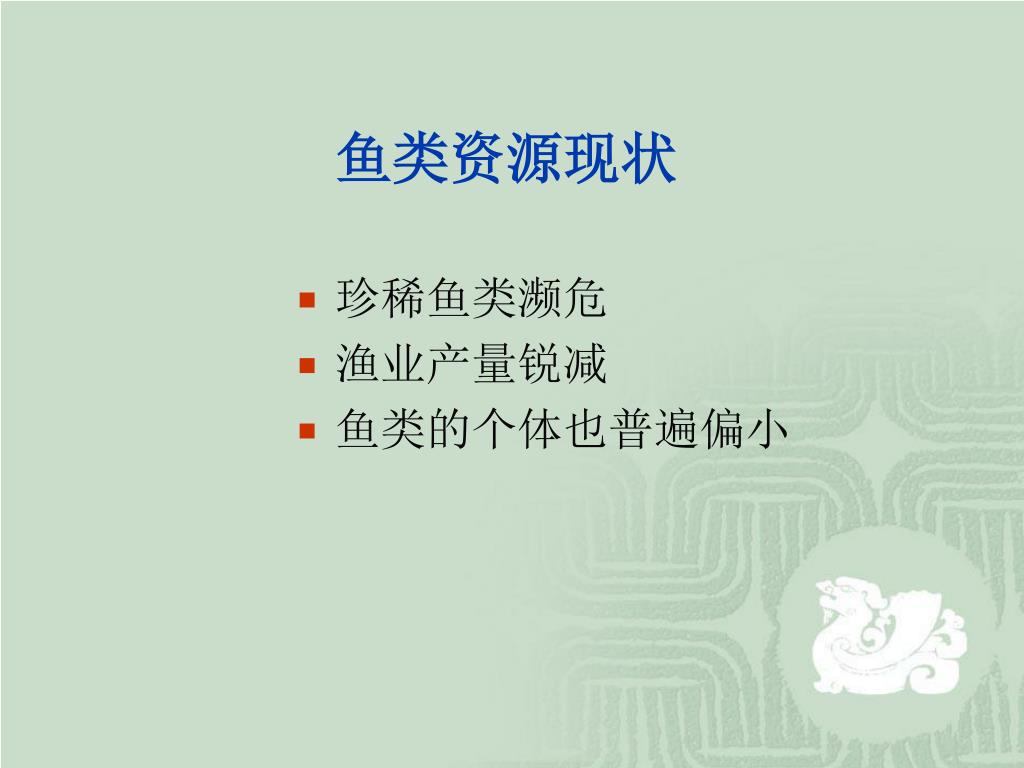 鱼类资源现状

- 珍稀鱼类濒危
- 渔业产量锐减
- 鱼类的个体也普遍偏小